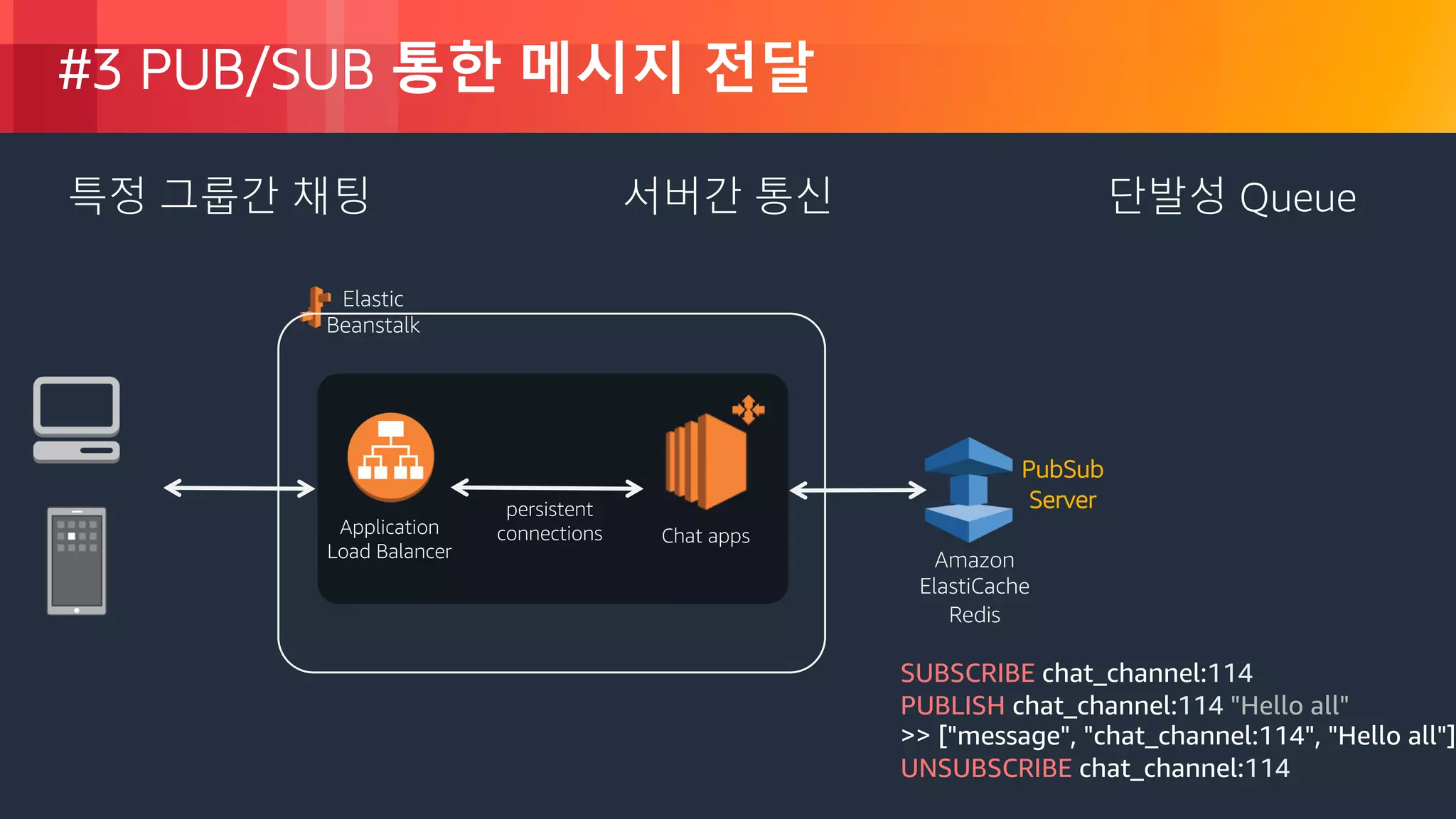 #3 PUB/SUB 통한 메시지 전달

특정 그룹간 채팅

서버간 통신

단발성 Queue

Elastic Beanstalk

Application Load Balancer

persistent connections

Chat apps

PubSub Server

Amazon ElastiCache Redis

SUBSCRIBE chat_channel:114
PUBLISH chat_channel:114 "Hello all"
>> ["message", "chat_channel:114", "Hello all"]
UNSUBSCRIBE chat_channel:114